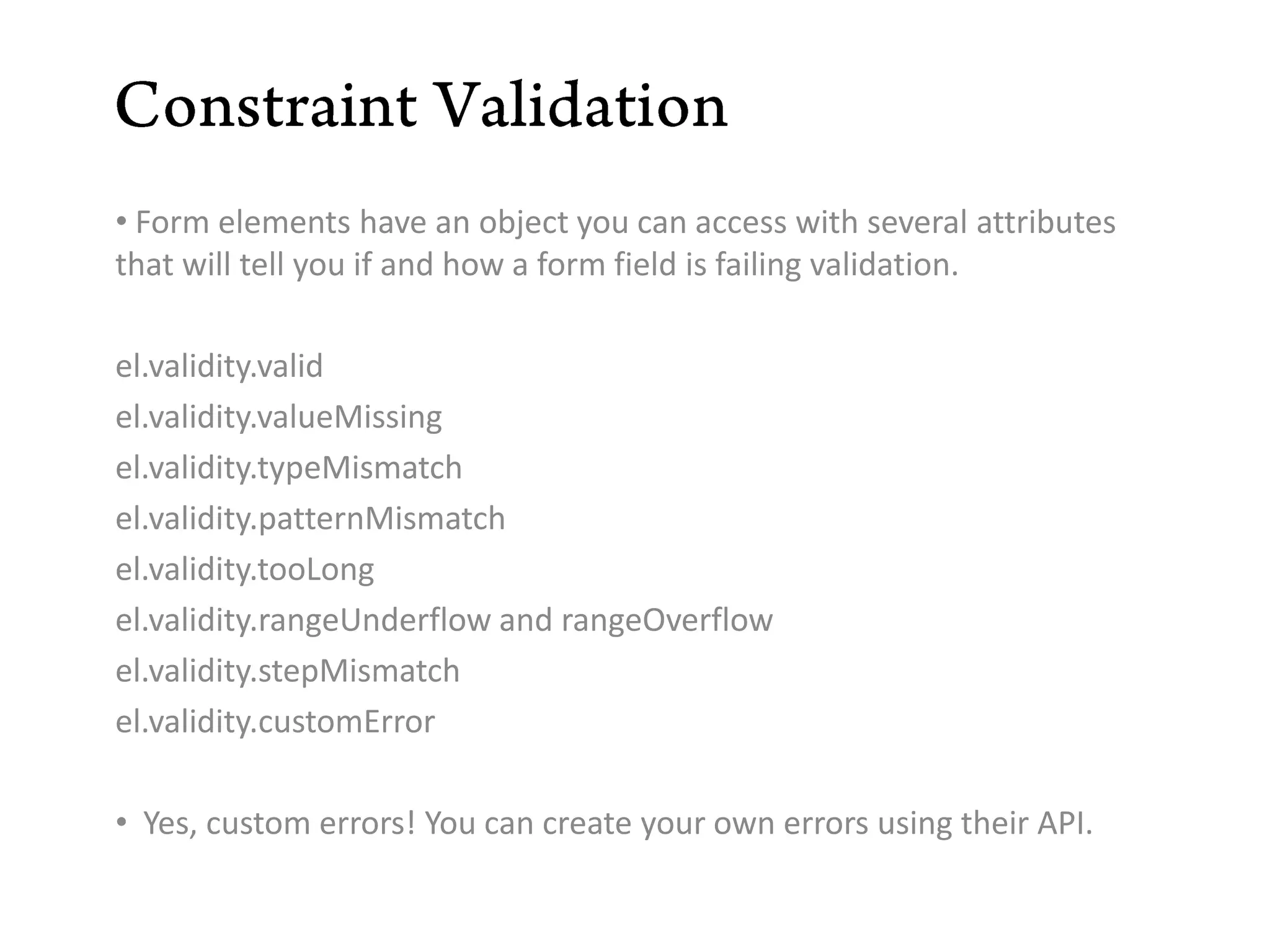 Constraint Validation

• Form elements have an object you can access with several attributes that will tell you if and how a form field is failing validation.

el.validity.valid
el.validity.valueMissing
el.validity.typeMismatch
el.validity.patternMismatch
el.validity.tooLong
el.validity.rangeUnderflow and rangeOverflow
el.validity.stepMismatch
el.validity.customError

• Yes, custom errors! You can create your own errors using their API.